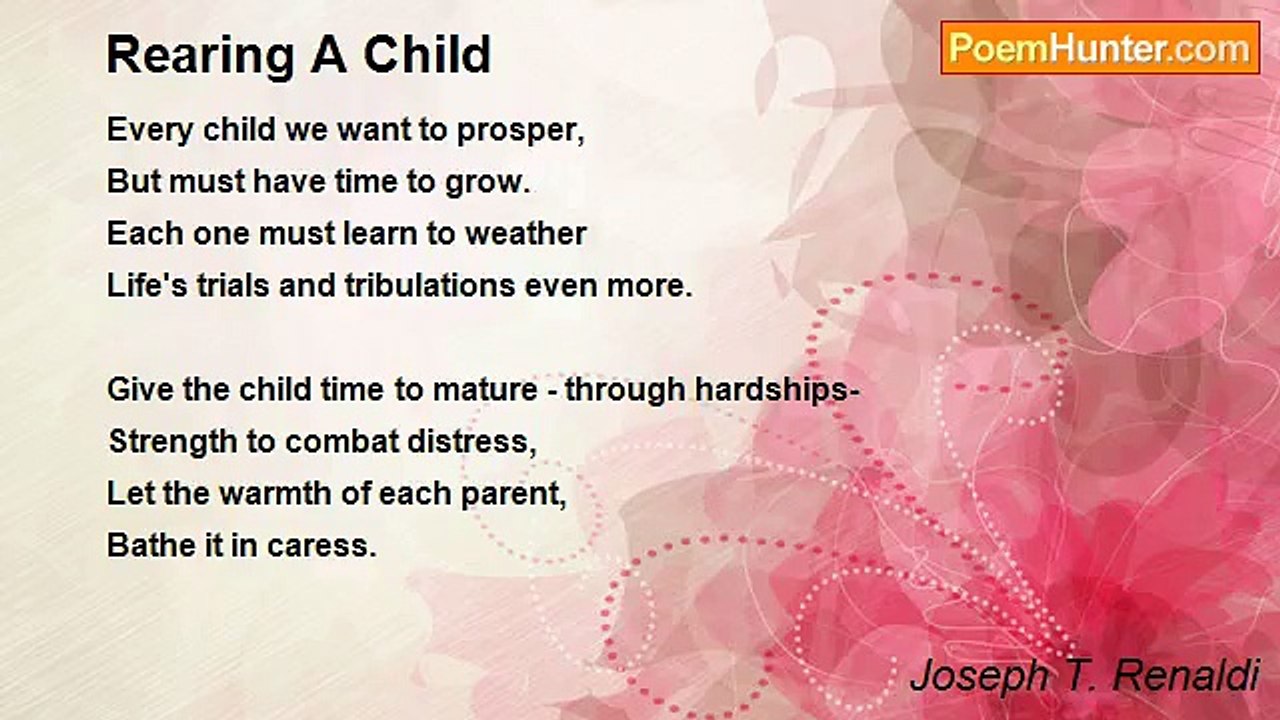 Rearing A Child

PoemHunter.com

Every child we want to prosper,
But must have time to grow.
Each one must learn to weather
Life's trials and tribulations even more.

Give the child time to mature - through hardships-
Strength to combat distress,
Let the warmth of each parent,
Bathe it in caress.

Joseph T. Renaldi